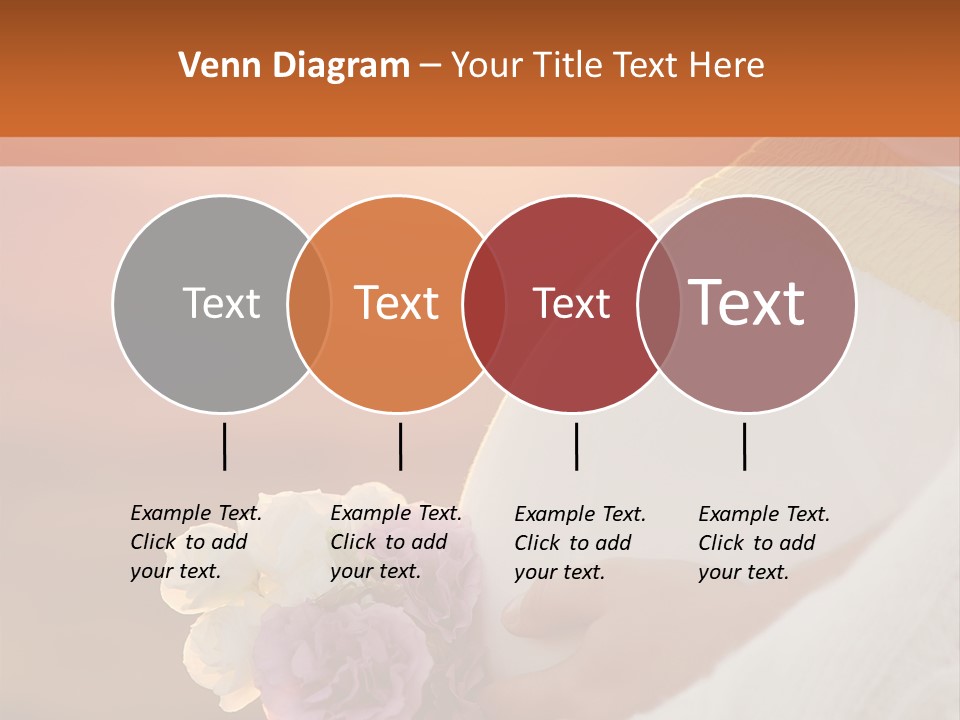 Venn Diagram – Your Title Text Here

Text

Text

Text

Text

Example Text. Click to add your text.

Example Text. Click to add your text.

Example Text. Click to add your text.

Example Text. Click to add your text.